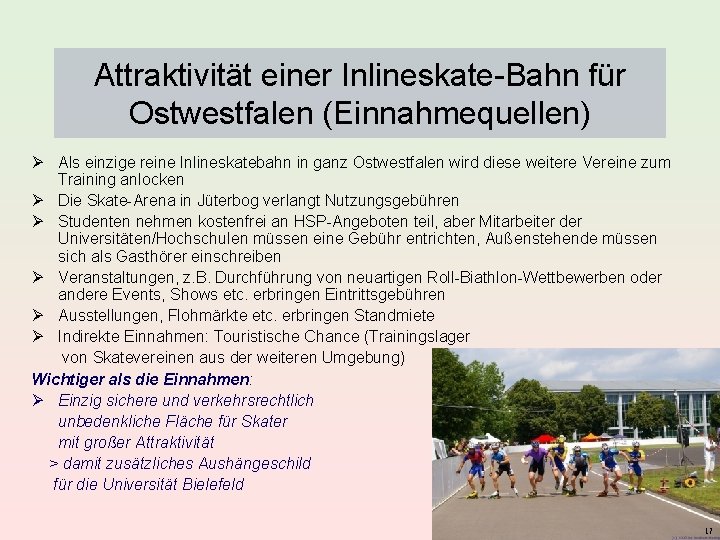 Attraktivität einer Inlineskate-Bahn für Ostwestfalen (Einnahmequellen)

➢ Als einzige reine Inlineskatebahn in ganz Ostwestfalen wird diese weitere Vereine zum Training anlocken
➢ Die Skate-Arena in Jüterbog verlangt Nutzungsgebühren
➢ Studenten nehmen kostenfrei an HSP-Angeboten teil, aber Mitarbeiter der Universitäten/Hochschulen müssen eine Gebühr entrichten, Außenstehende müssen sich als Gasthörer einschreiben
➢ Veranstaltungen, z.B. Durchführung von neuartigen Roll-Biathlon-Wettbewerben oder andere Events, Shows etc. erbringen Eintrittsgebühren
➢ Ausstellungen, Flohmärkte etc. erbringen Standmiete
➢ Indirekte Einnahmen: Touristische Chance (Trainingslager von Skatevereinen aus der weiteren Umgebung)

Wichtiger als die Einnahmen:
➢ Einzig sichere und verkehrsrechtlich unbedenkliche Fläche für Skater mit großer Attraktivität
> damit zusätzliches Aushängeschild für die Universität Bielefeld

17